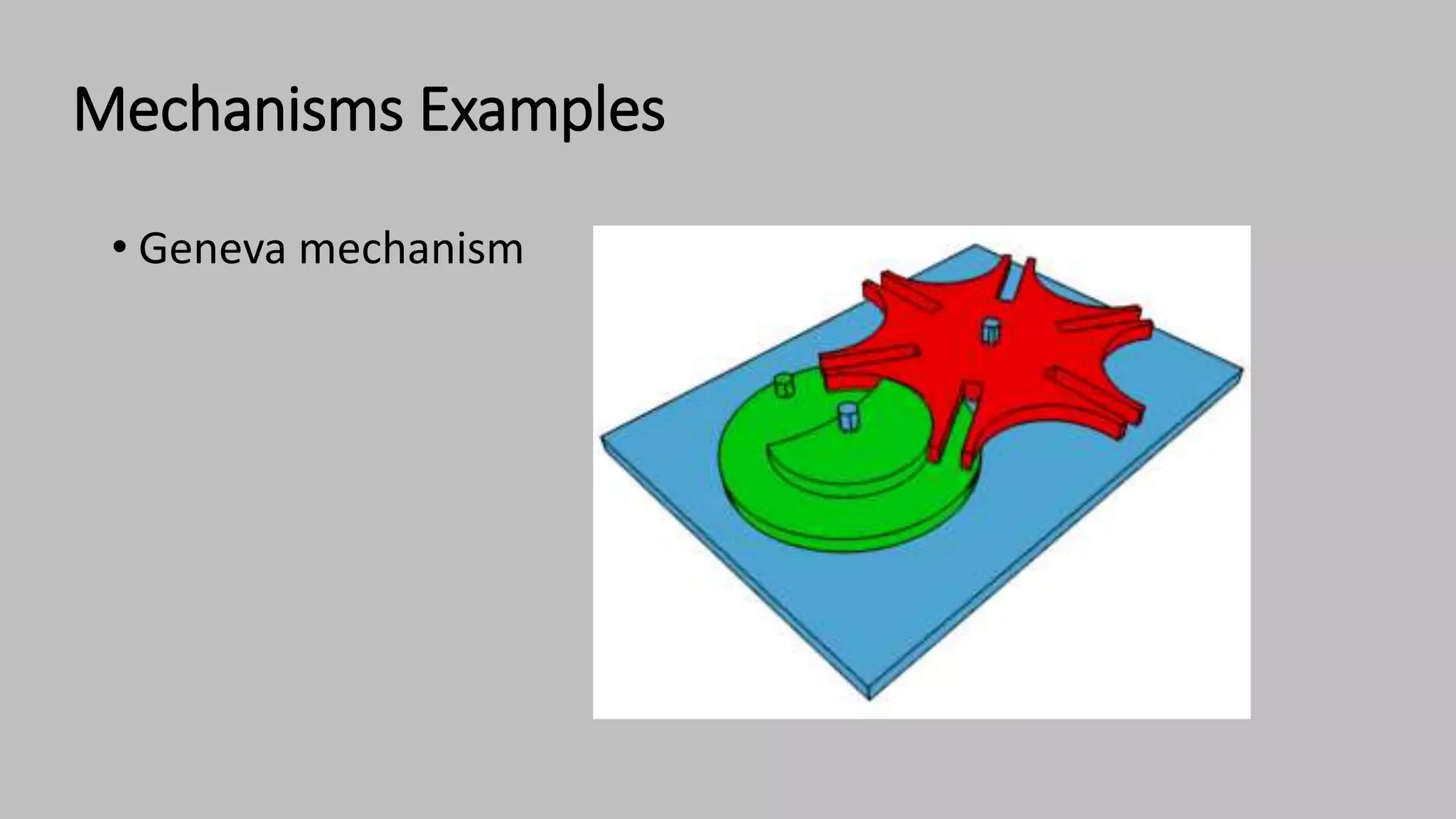 Mechanisms Examples

• Geneva mechanism